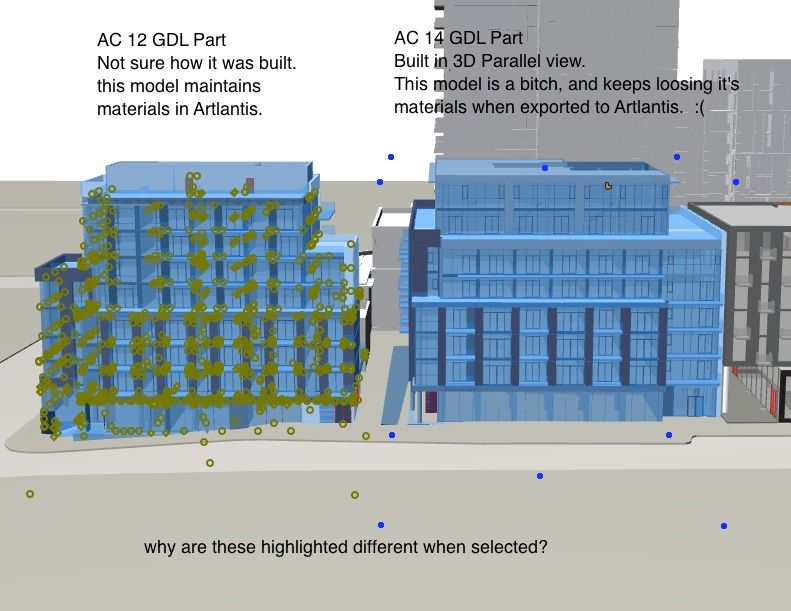 AC 12 GDL Part
Not sure how it was built.
this model maintains materials in Artlantis.

AC 14 GDL Part
Built in 3D Parallel view.
This model is a bitch, and keeps loosing it's materials when exported to Artlantis. :(

why are these highlighted different when selected?